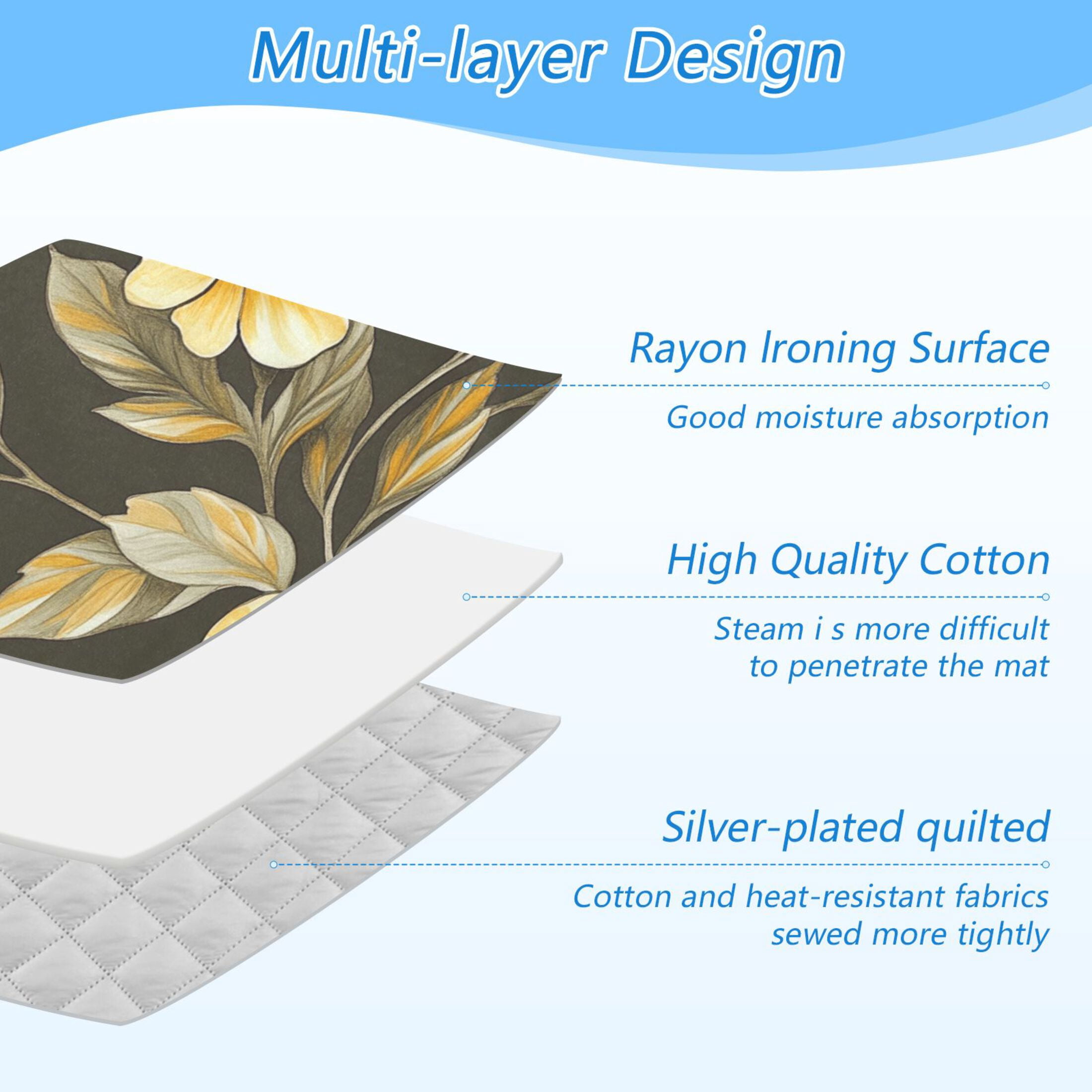 Multi-layer Design

Rayon Ironing Surface

Good moisture absorption

High Quality Cotton

Steam i s more difficult to penetrate the mat

Silver-plated quilted

Cotton and heat-resistant fabrics sewed more tightly